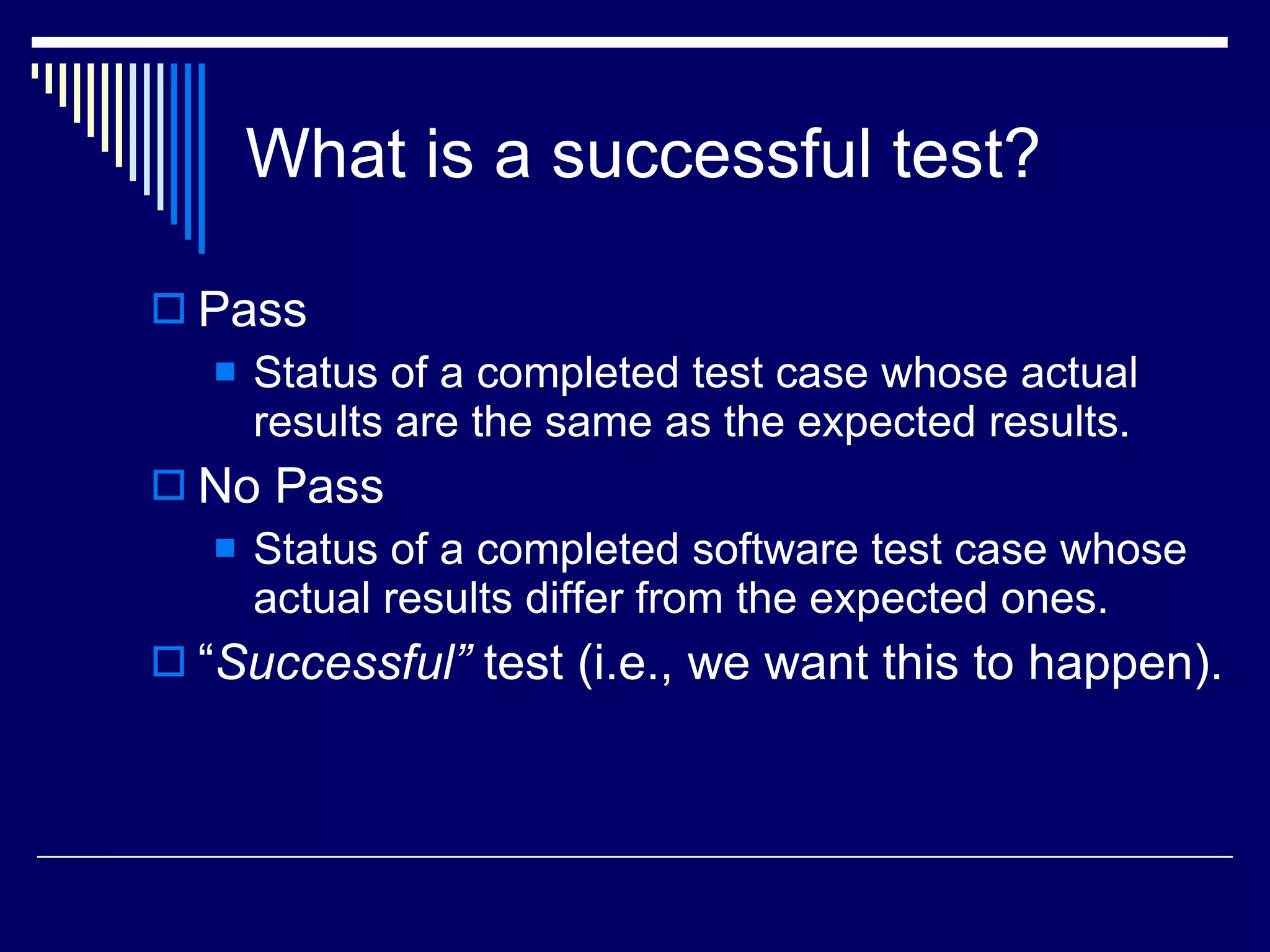 What is a successful test?

Pass
Status of a completed test case whose actual results are the same as the expected results.
No Pass
Status of a completed software test case whose actual results differ from the expected ones.
“Successful” test (i.e., we want this to happen).